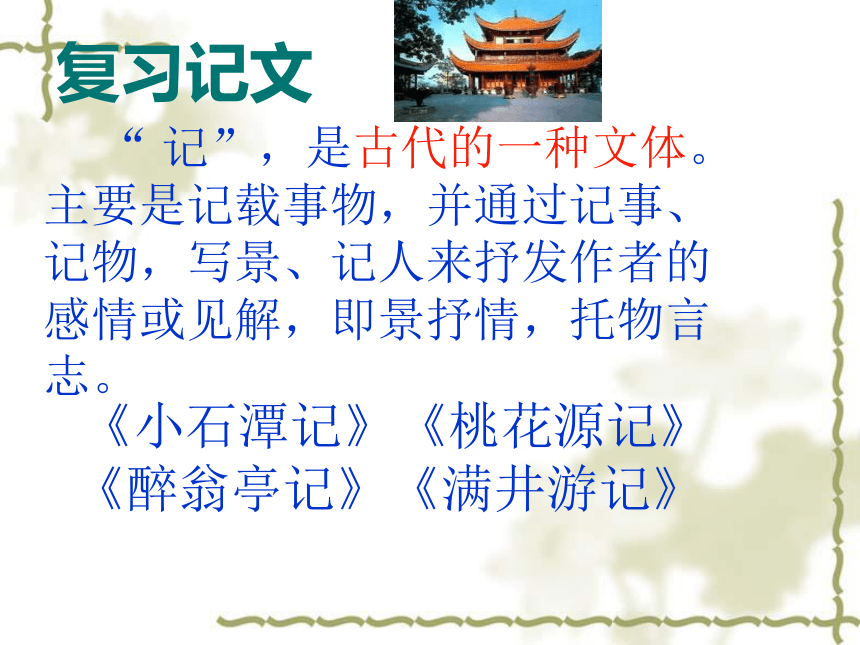 复习记文

“记”，是古代的一种文体。主要是记载事物，并通过记事、记物，写景、记人来抒发作者的感情或见解，即景抒情，托物言志。

《小石潭记》《桃花源记》
《醉翁亭记》《满井游记》